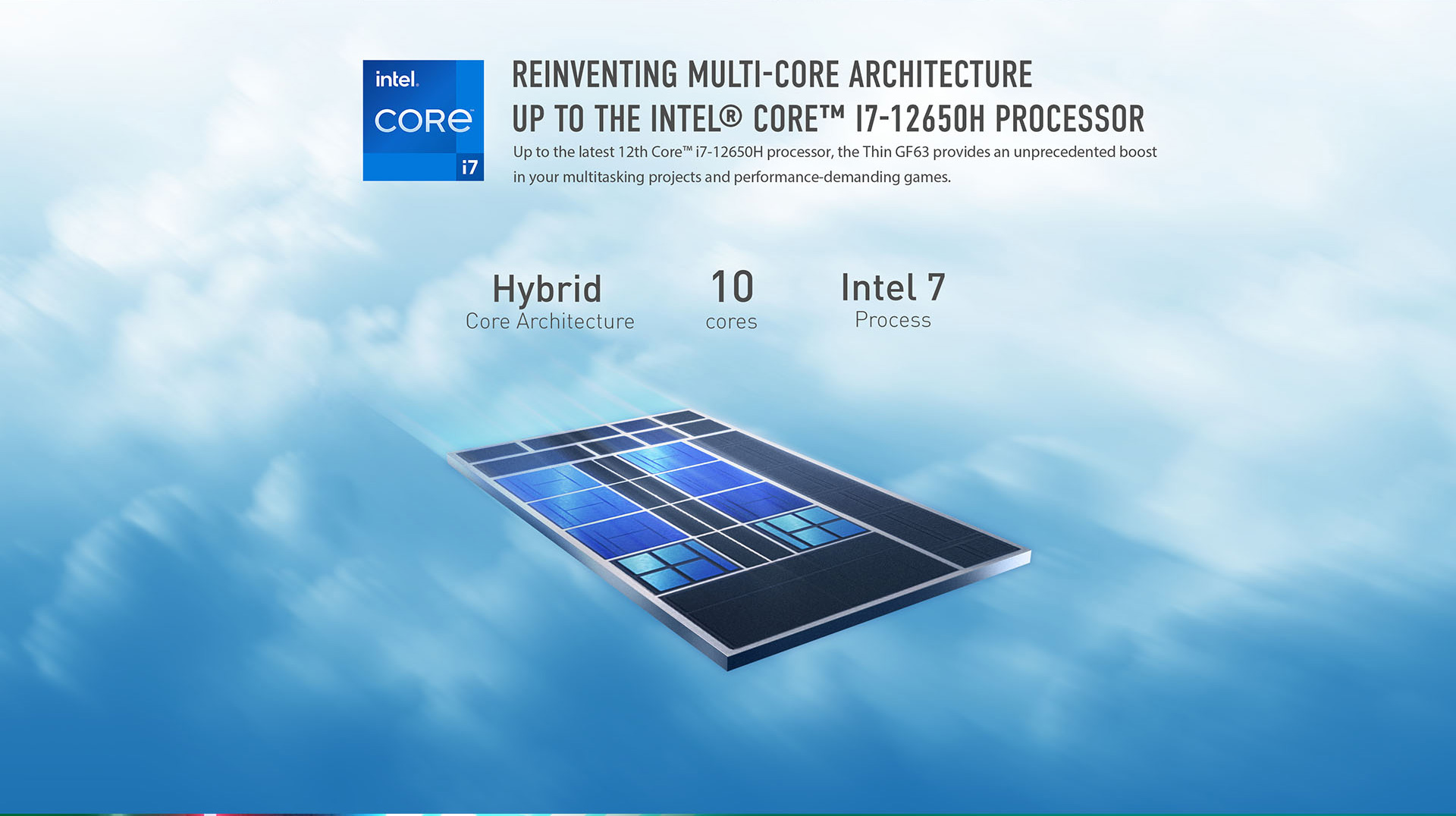 intel.
CORE
i7

REINVENTING MULTI-CORE ARCHITECTURE
UP TO THE INTEL® CORE™ I7-12650H PROCESSOR

Up to the latest 12th Core™ i7-12650H processor, the Thin GF63 provides an unprecedented boost in your multitasking projects and performance-demanding games.

Hybrid
Core Architecture

10
cores

Intel 7
Process